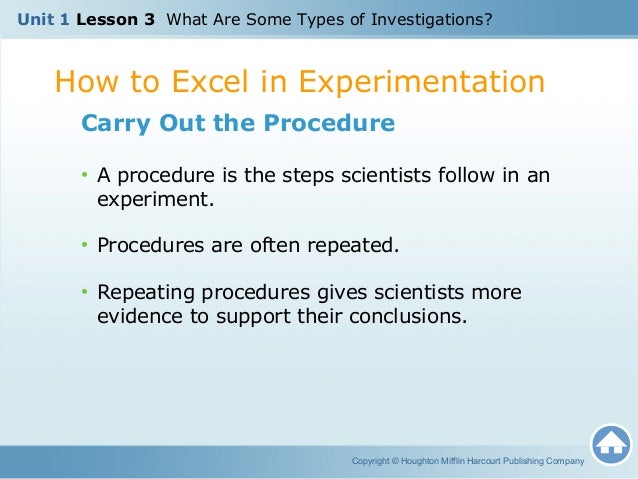 Unit 1 Lesson 3 What Are Some Types of Investigations?

How to Excel in Experimentation

Carry Out the Procedure

• A procedure is the steps scientists follow in an experiment.

• Procedures are often repeated.

• Repeating procedures gives scientists more evidence to support their conclusions.

Copyright © Houghton Mifflin Harcourt Publishing Company